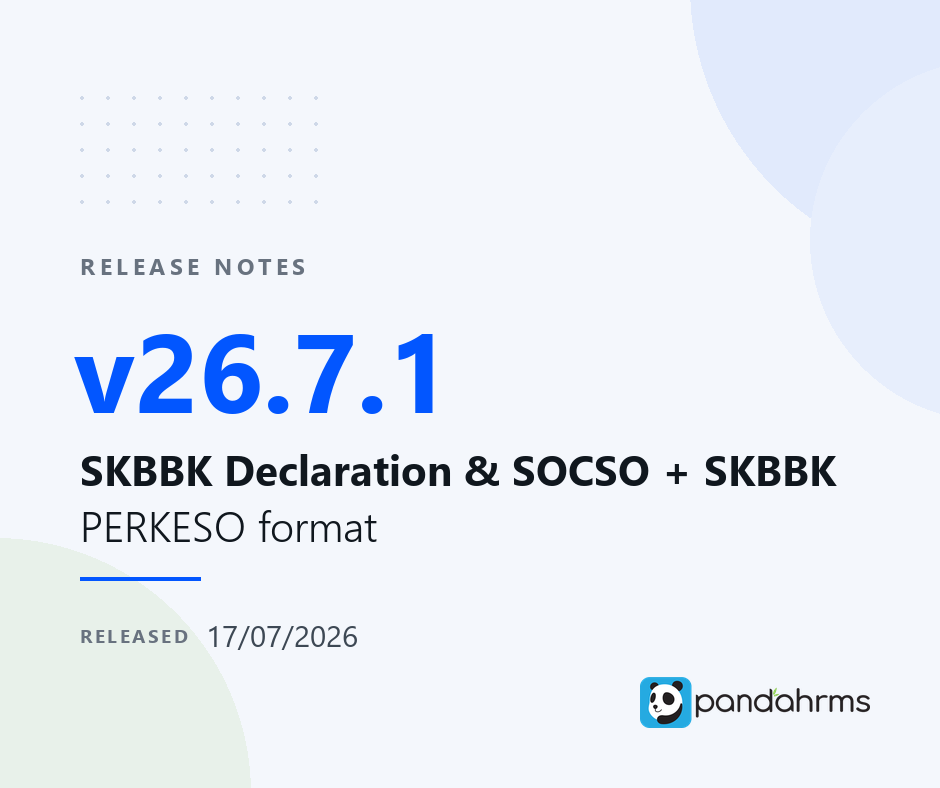 RELEASE NOTES

v26.7.1

SKBBK Declaration & SOCSO + SKBBK PERKESO format

RELEASED 17/07/2026

pandahrms